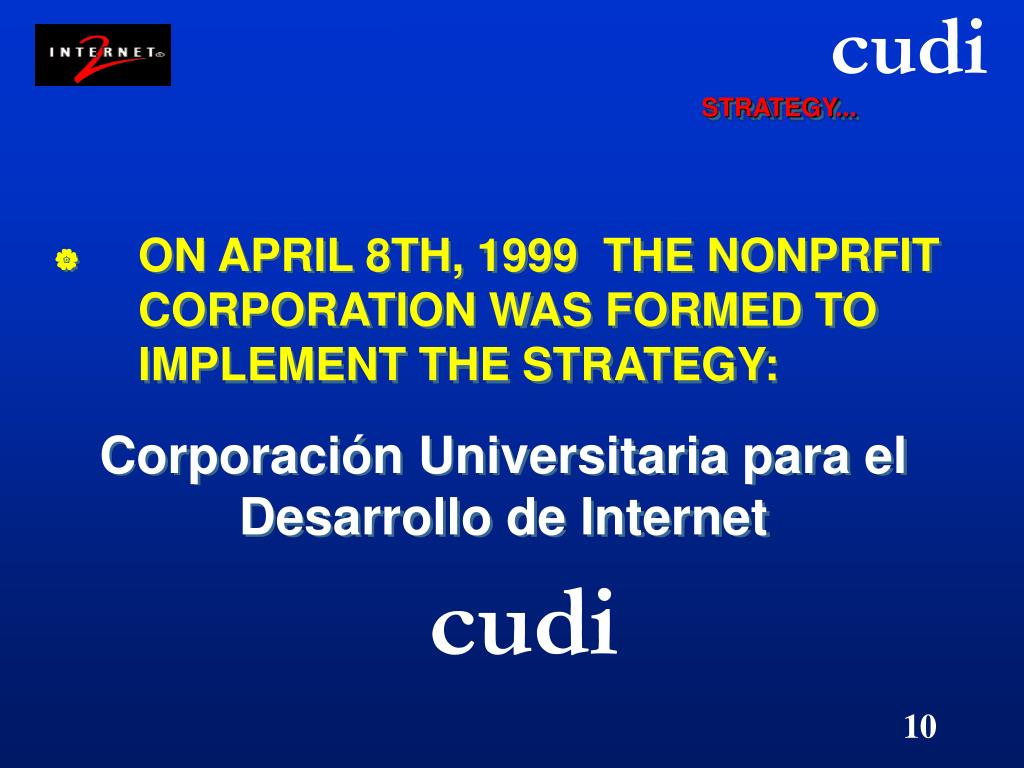 INTERNET 2

cudi

STRATEGY...

ON APRIL 8TH, 1999 THE NONPRFIT CORPORATION WAS FORMED TO IMPLEMENT THE STRATEGY:

Corporación Universitaria para el Desarrollo de Internet

cudi

10